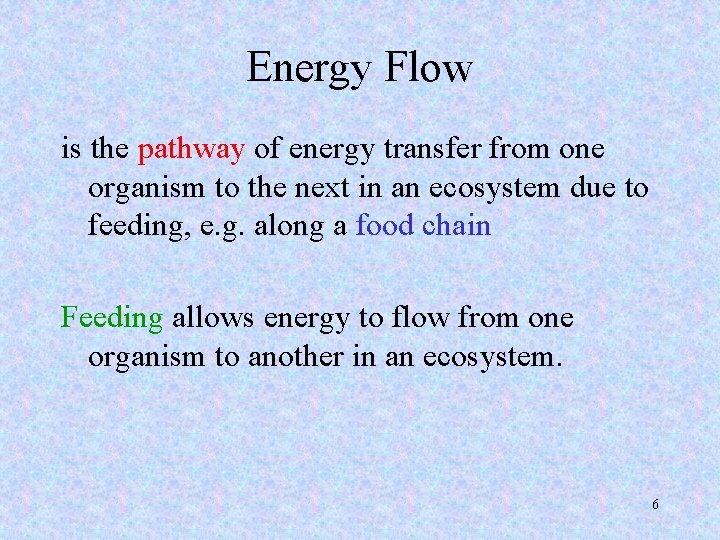 Energy Flow

is the pathway of energy transfer from one organism to the next in an ecosystem due to feeding, e.g. along a food chain

Feeding allows energy to flow from one organism to another in an ecosystem.

6